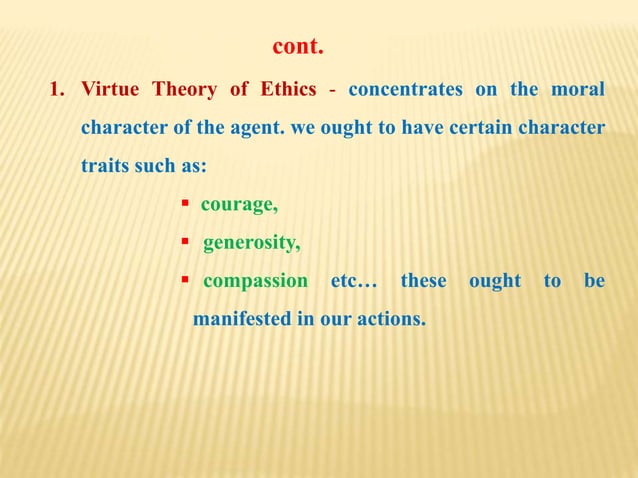 cont.

1. Virtue Theory of Ethics - concentrates on the moral character of the agent. we ought to have certain character traits such as:

▪ courage,
▪ generosity,
▪ compassion etc… these ought to be manifested in our actions.